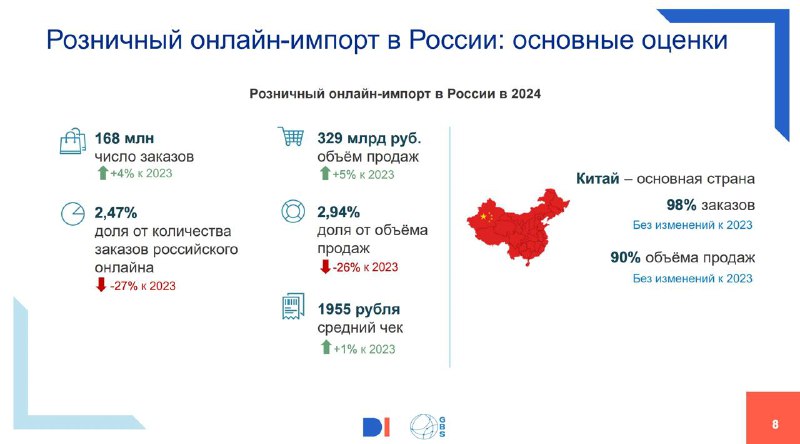 Розничный онлайн-импорт в России: основные оценки

Розничный онлайн-импорт в России в 2024

168 млн
число заказов
+4% к 2023

2,47%
доля от количества заказов российского онлайна
-27% к 2023

329 млрд руб.
объём продаж
+5% к 2023

2,94%
доля от объёма продаж
-26% к 2023

1955 рубля
средний чек
+1% к 2023

Китай – основная страна

98% заказов
Без изменений к 2023

90% объёма продаж
Без изменений к 2023

DI

GBS

8